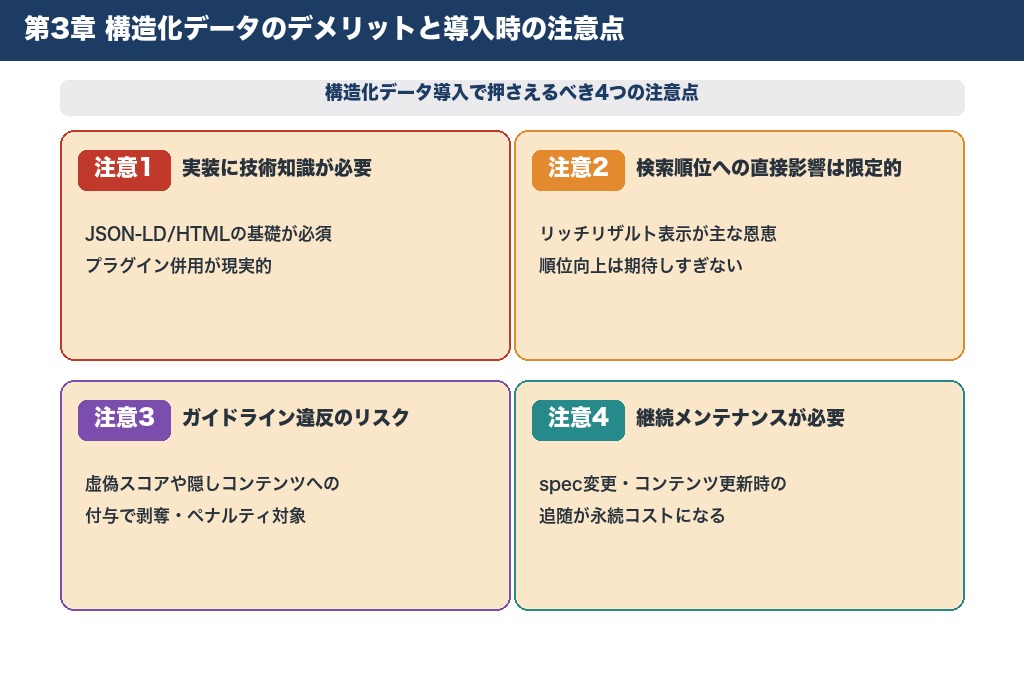 第3章 構造化データのデメリットと導入時の注意点

構造化データ導入で押さえるべき4つの注意点

注意1 実装に技術知識が必要

JSON-LD/HTMLの基礎が必須
プラグイン併用が現実的

注意2 検索順位への直接影響は限定的

リッチリザルト表示が主な恩恵
順位向上は期待しすぎない

注意3 ガイドライン違反のリスク

虚偽スコアや隠しコンテンツへの
付与で剥奪・ペナルティ対象

注意4 継続メンテナンスが必要

spec変更・コンテンツ更新時の
追随が永続コストになる